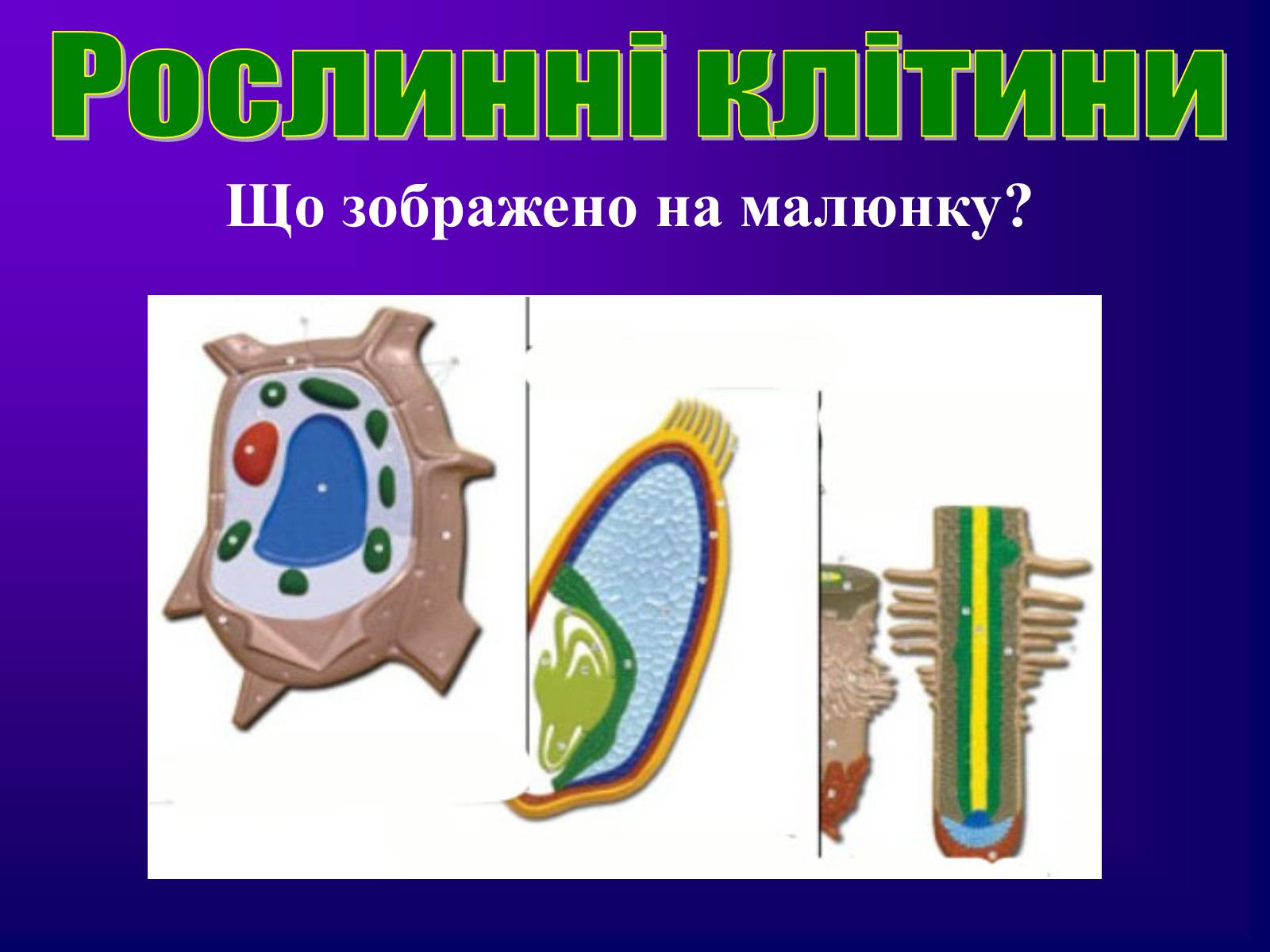 Рослинні клітини

Що зображено на малюнку?